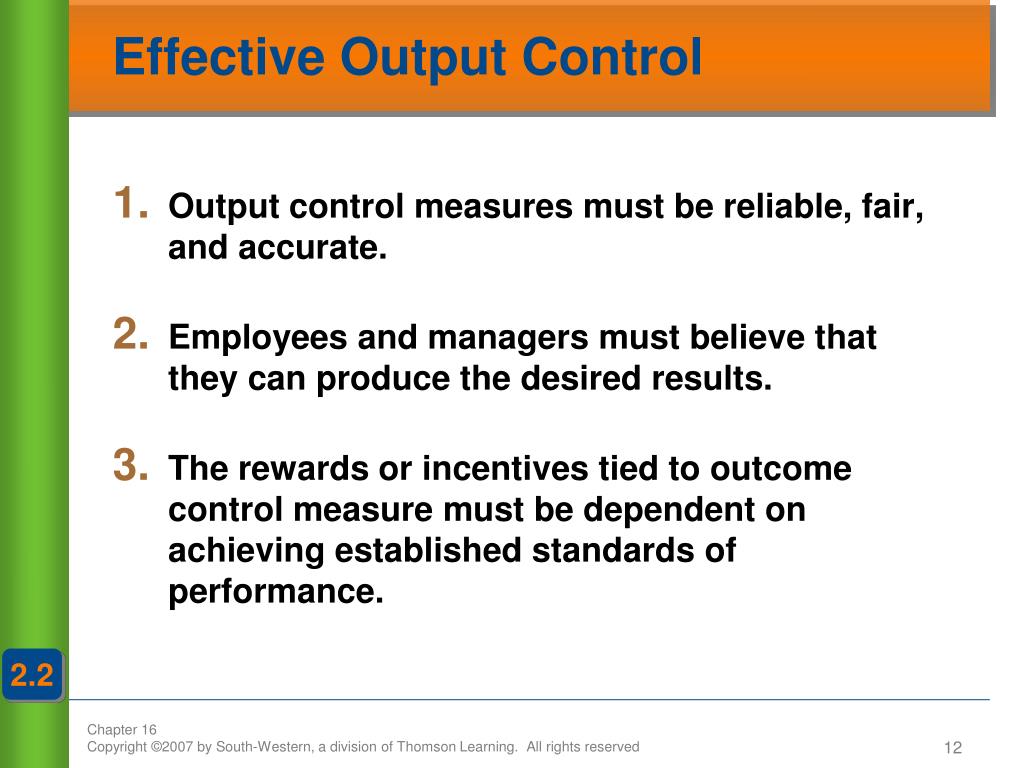 Effective Output Control

1. Output control measures must be reliable, fair, and accurate.

2. Employees and managers must believe that they can produce the desired results.

3. The rewards or incentives tied to outcome control measure must be dependent on achieving established standards of performance.

2.2

Chapter 16
Copyright ©2007 by South-Western, a division of Thomson Learning. All rights reserved

12